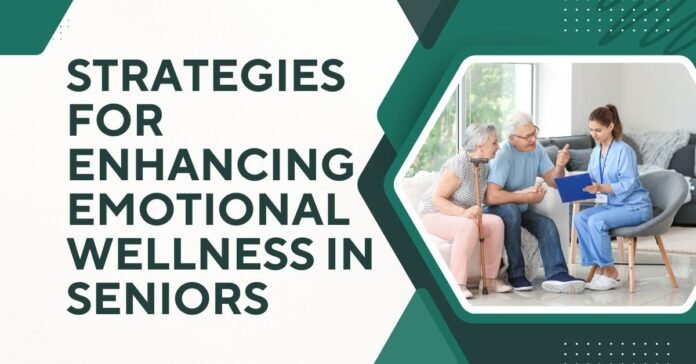 STRATEGIES FOR ENHANCING EMOTIONAL WELLNESS IN SENIORS